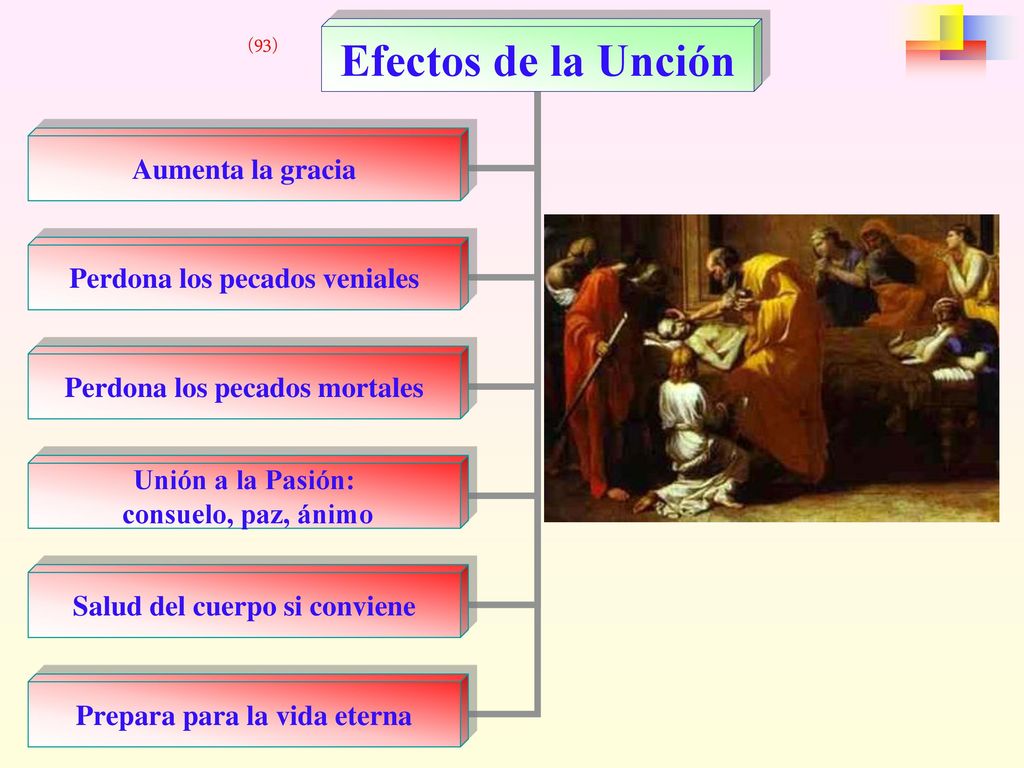 (93)

Efectos de la Unción

Aumenta la gracia

Perdona los pecados veniales

Perdona los pecados mortales

Unión a la Pasión: consuelo, paz, ánimo

Salud del cuerpo si conviene

Prepara para la vida eterna